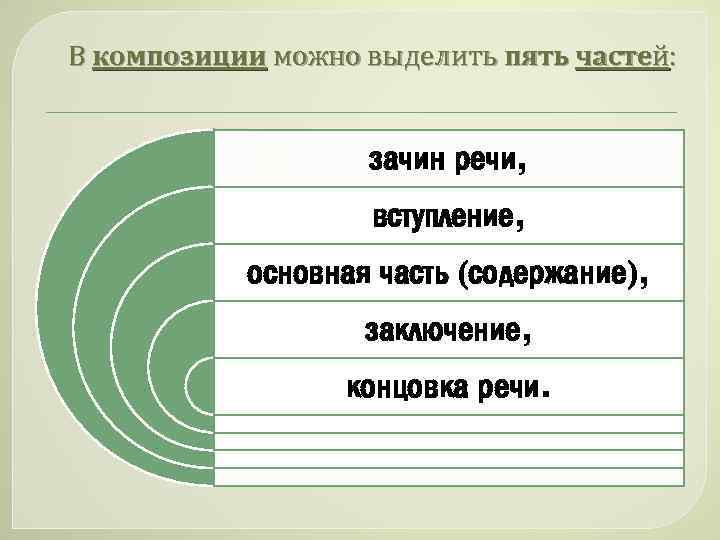 В композиции можно выделить пять частей:

зачин речи,

вступление,

основная часть (содержание),

заключение,

концовка речи.